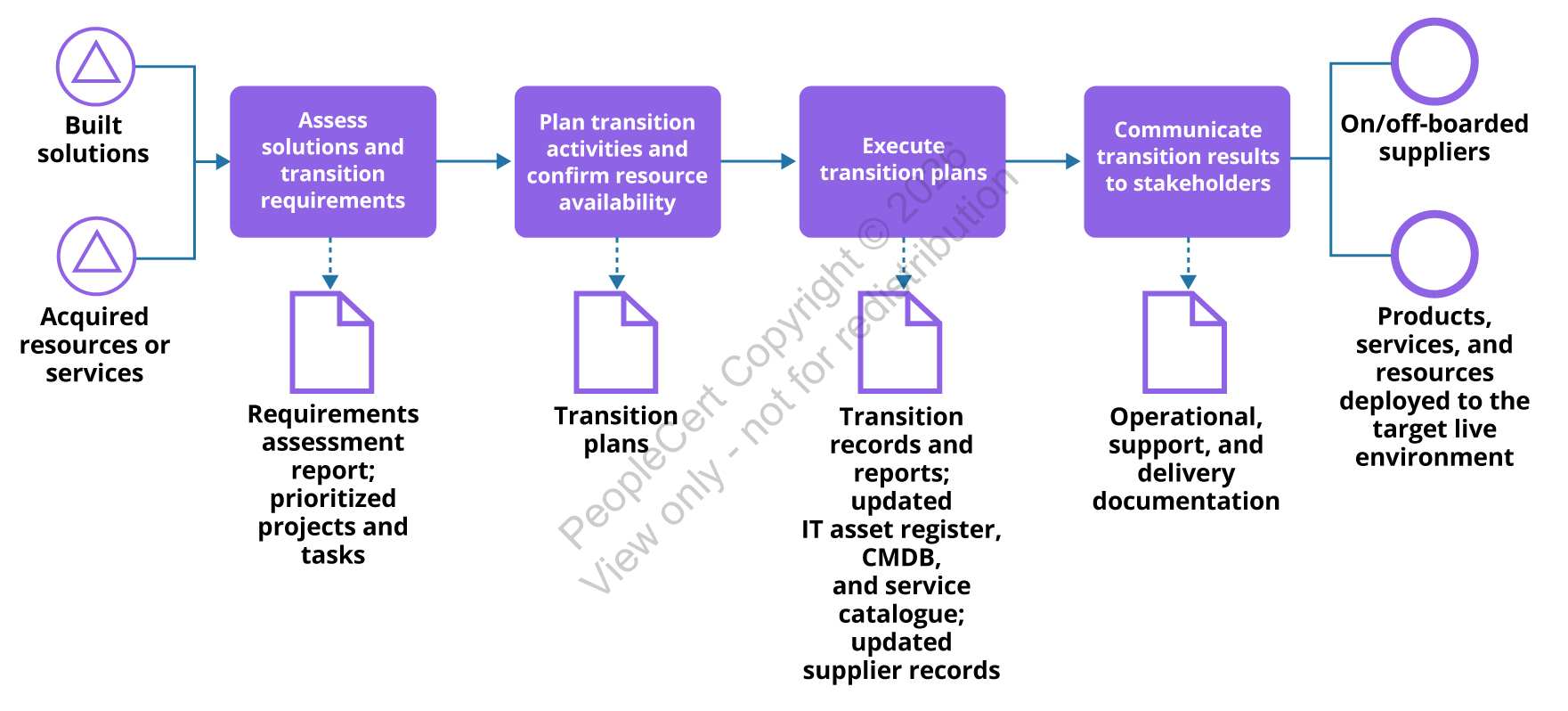 Built solutions

Acquired resources or services

Assess solutions and transition requirements

Plan transition activities and confirm resource availability

Execute transition plans

Communicate transition results to stakeholders

On/off-boarded suppliers

Products, services, and resources deployed to the target live environment

Requirements assessment report; prioritized projects and tasks

Transition plans

Transition records and reports; updated IT asset register, CMDB, and service catalogue; updated supplier records

Operational, support, and delivery documentation

PeopleCert Copyright © 2025
View only - not for redistribution